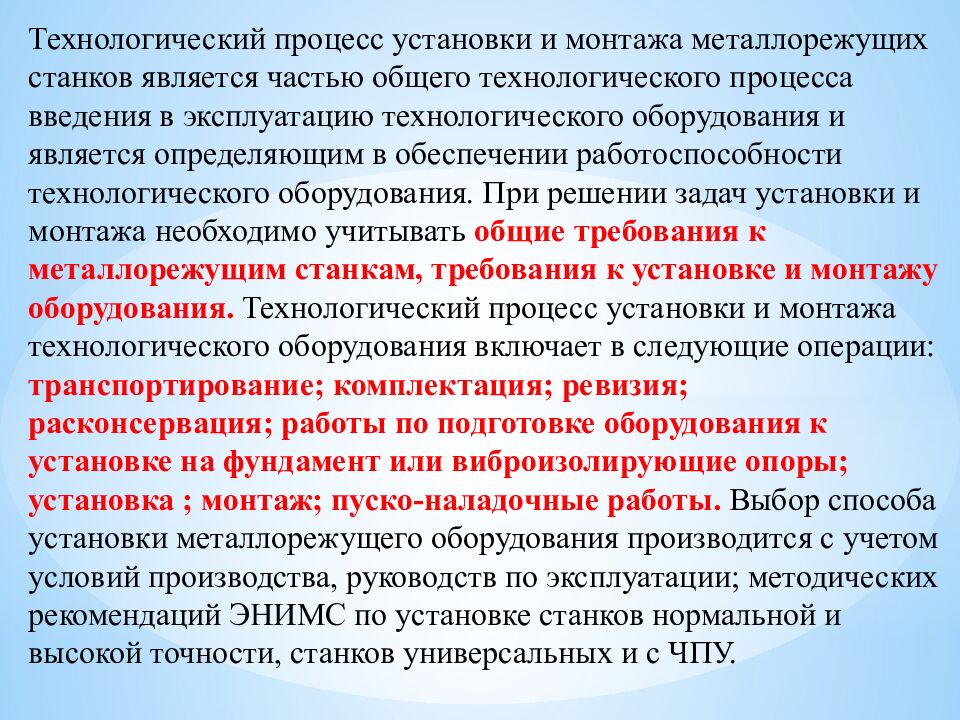 Технологический процесс установки и монтажа металлорежущих станков является частью общего технологического процесса введения в эксплуатацию технологического оборудования и является определяющим в обеспечении работоспособности технологического оборудования. При решении задач установки и монтажа необходимо учитывать общие требования к металлорежущим станкам, требования к установке и монтажу оборудования. Технологический процесс установки и монтажа технологического оборудования включает в следующие операции: транспортирование; комплектация; ревизия; расконсервация; работы по подготовке оборудования к установке на фундамент или виброизолирующие опоры; установка ; монтаж; пуско-наладочные работы. Выбор способа установки металлорежущего оборудования производится с учетом условий производства, руководств по эксплуатации; методических рекомендаций ЭНИМС по установке станков нормальной и высокой точности, станков универсальных и с ЧПУ.